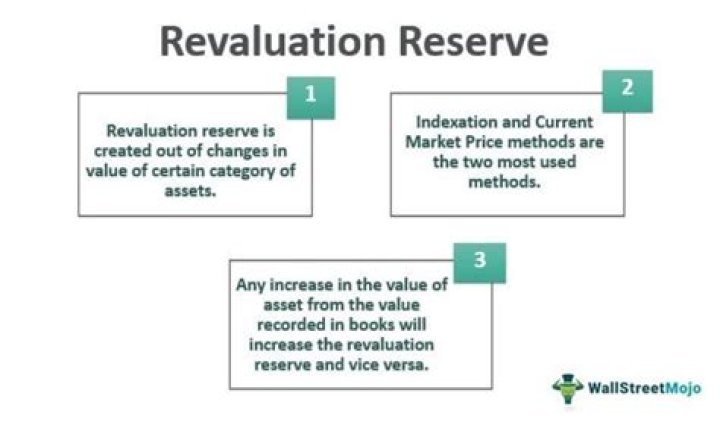 Revaluation Reserve

1

Revaluation reserve is created out of changes in value of certain category of assets.

2

Indexation and Current Market Price methods are the two most used methods.

3

Any increase in the value of asset from the value recorded in books will increase the revaluation reserve and vice versa.

WallStreetMojo